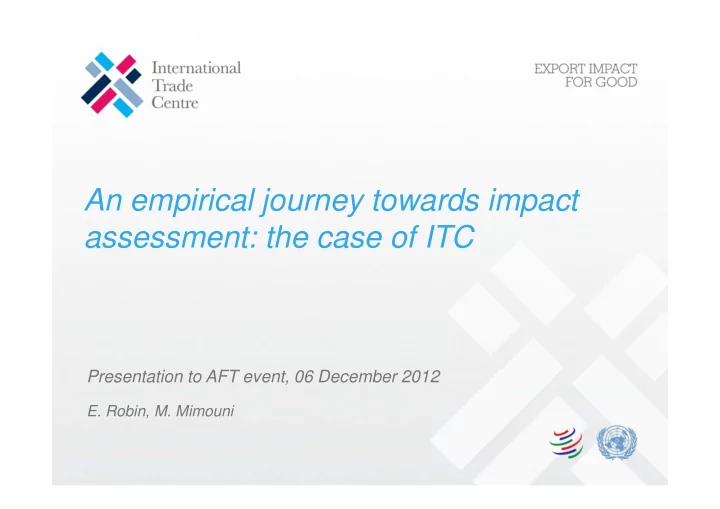 International Trade Centre

EXPORT IMPACT FOR GOOD

An empirical journey towards impact assessment: the case of ITC

Presentation to AFT event, 06 December 2012

E. Robin, M. Mimouni